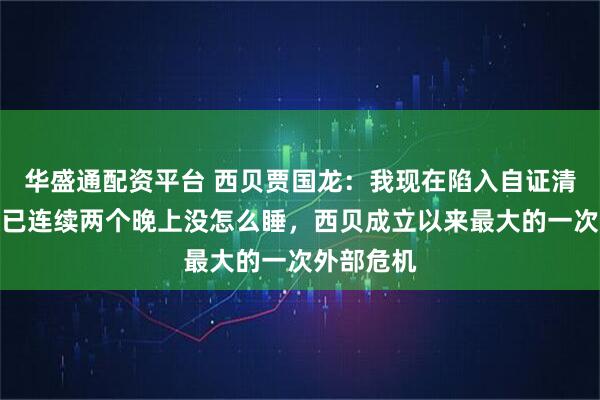 华盛通配资平台 西贝贾国龙：我现在陷入自证清
已连续两个晚上没怎么睡，西贝成立以来最大的一次
最大的一次外部危机